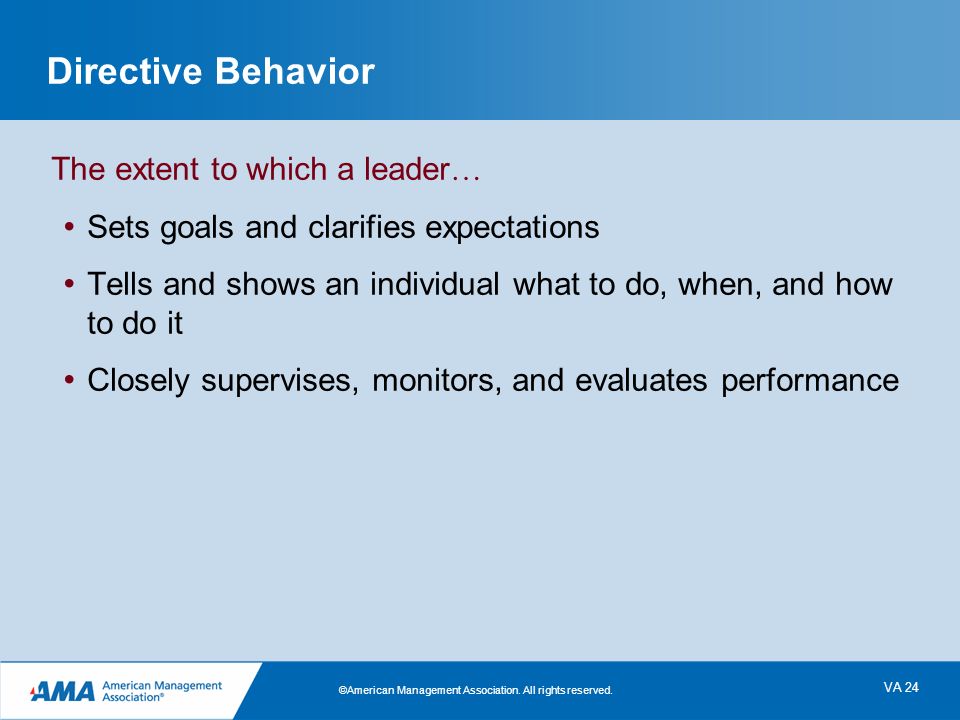 Directive Behavior

The extent to which a leader…

• Sets goals and clarifies expectations

• Tells and shows an individual what to do, when, and how to do it

• Closely supervises, monitors, and evaluates performance

AMA American Management Association®

©American Management Association. All rights reserved.

VA 24